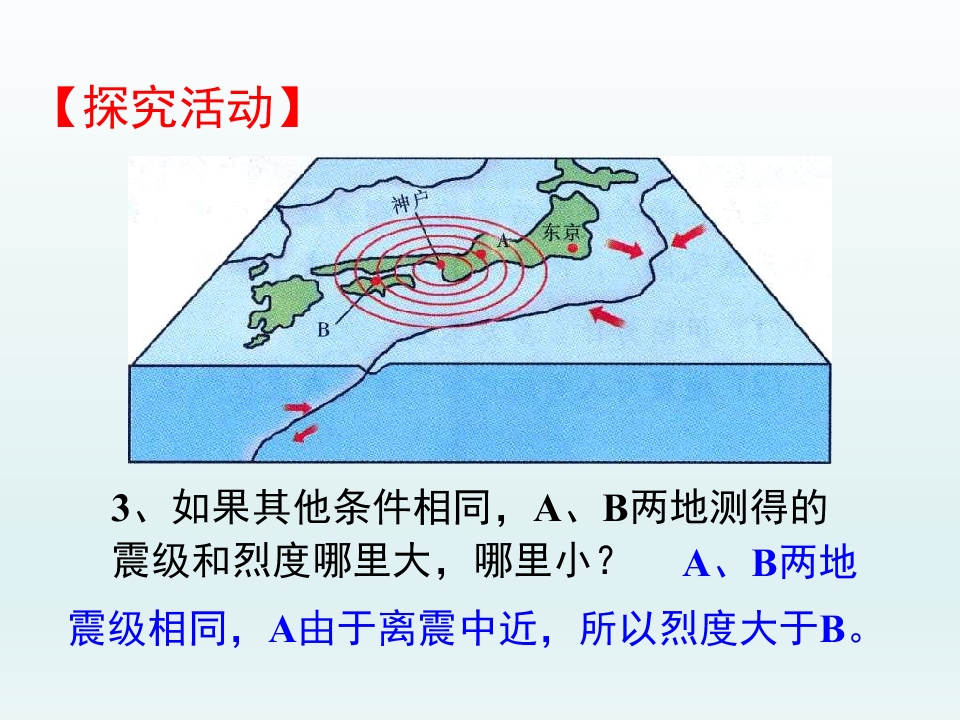 【探究活动】

神户

A

东京

B

3、如果其他条件相同，A、B两地测得的震级和烈度哪里大，哪里小？ A、B两地震级相同，A由于离震中近，所以烈度大于B。